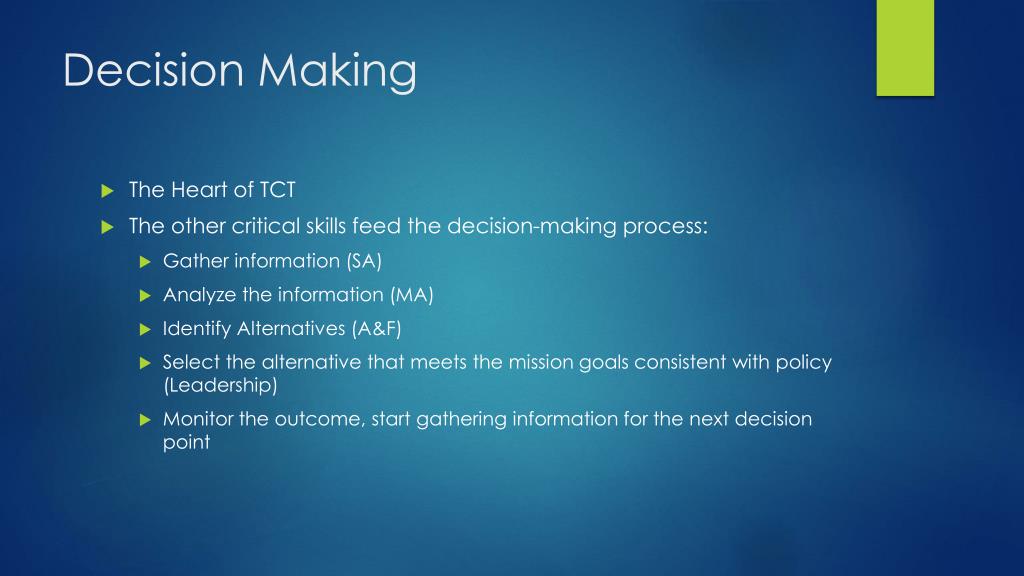 Decision Making

The Heart of TCT

The other critical skills feed the decision-making process:

Gather information (SA)

Analyze the information (MA)

Identify Alternatives (A&F)

Select the alternative that meets the mission goals consistent with policy (Leadership)

Monitor the outcome, start gathering information for the next decision point